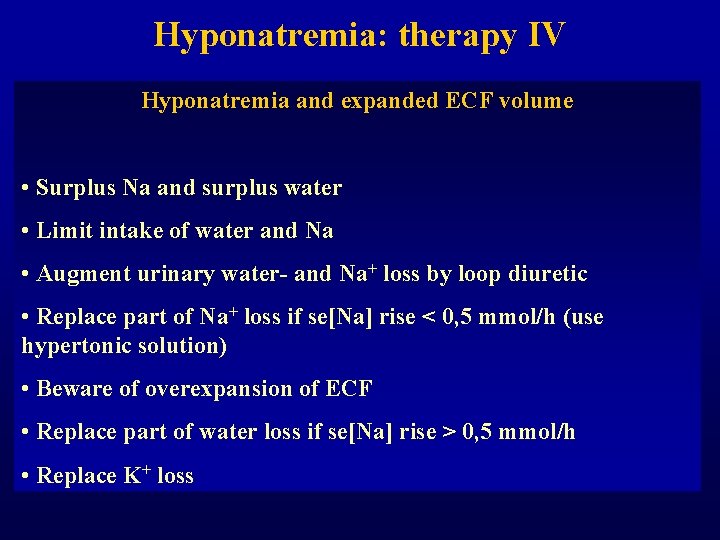 Hyponatremia: therapy IV

Hyponatremia and expanded ECF volume

• Surplus Na and surplus water

• Limit intake of water and Na

• Augment urinary water- and $Na^+$ loss by loop diuretic

• Replace part of $Na^+$ loss if se[Na] rise < 0,5 mmol/h (use hypertonic solution)

• Beware of overexpansion of ECF

• Replace part of water loss if se[Na] rise > 0,5 mmol/h

• Replace $K^+$ loss